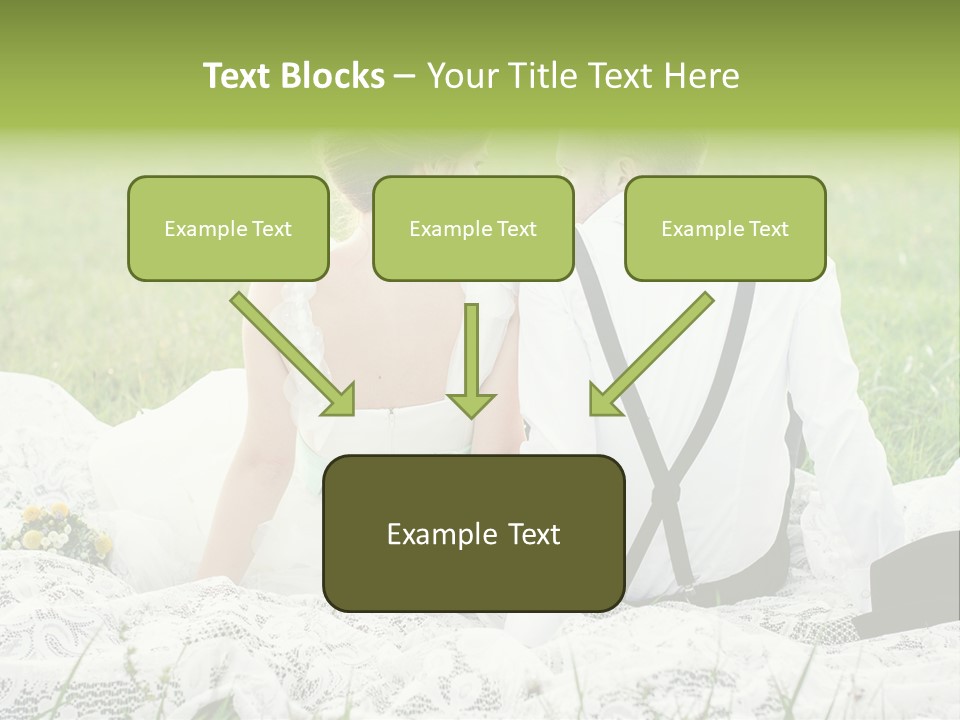 Text Blocks – Your Title Text Here

Example Text

Example Text

Example Text

Example Text